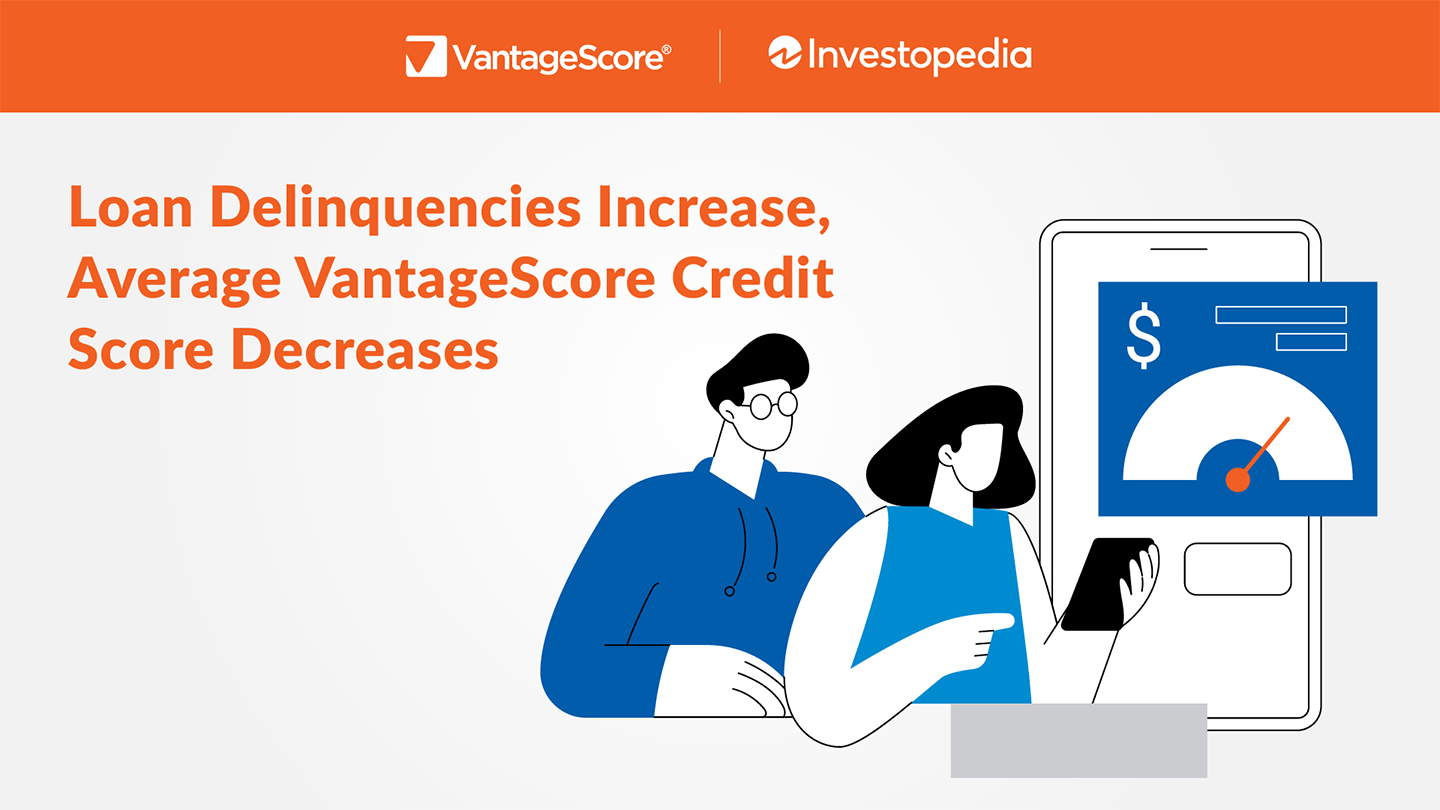 VantageScore®

Investopedia

Loan Delinquencies Increase, Average VantageScore Credit Score Decreases

$